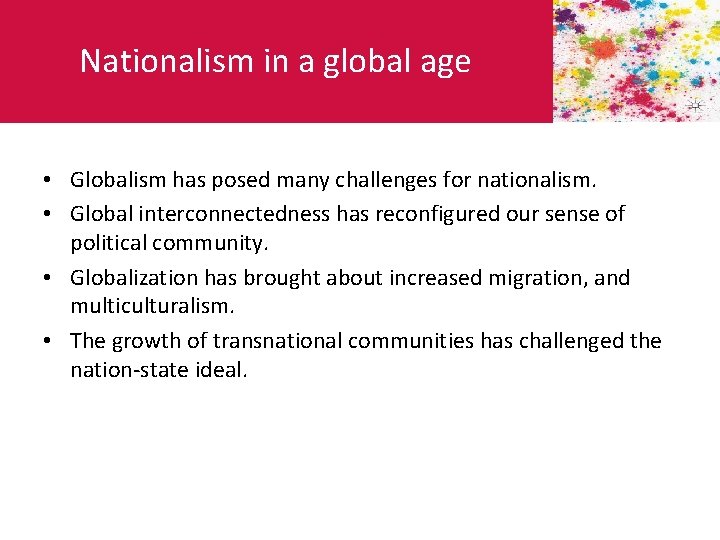 Nationalism in a global age

• Globalism has posed many challenges for nationalism.
• Global interconnectedness has reconfigured our sense of political community.
• Globalization has brought about increased migration, and multiculturalism.
• The growth of transnational communities has challenged the nation-state ideal.